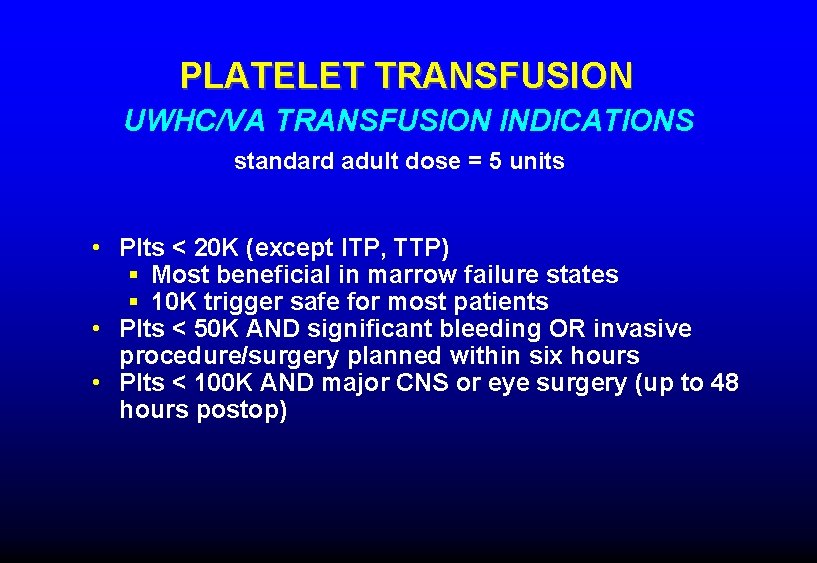 PLATELET TRANSFUSION
UWHC/VA TRANSFUSION INDICATIONS
standard adult dose = 5 units

• Plts < 20K (except ITP, TTP)
  ▪ Most beneficial in marrow failure states
  ▪ 10K trigger safe for most patients
• Plts < 50K AND significant bleeding OR invasive procedure/surgery planned within six hours
• Plts < 100K AND major CNS or eye surgery (up to 48 hours postop)